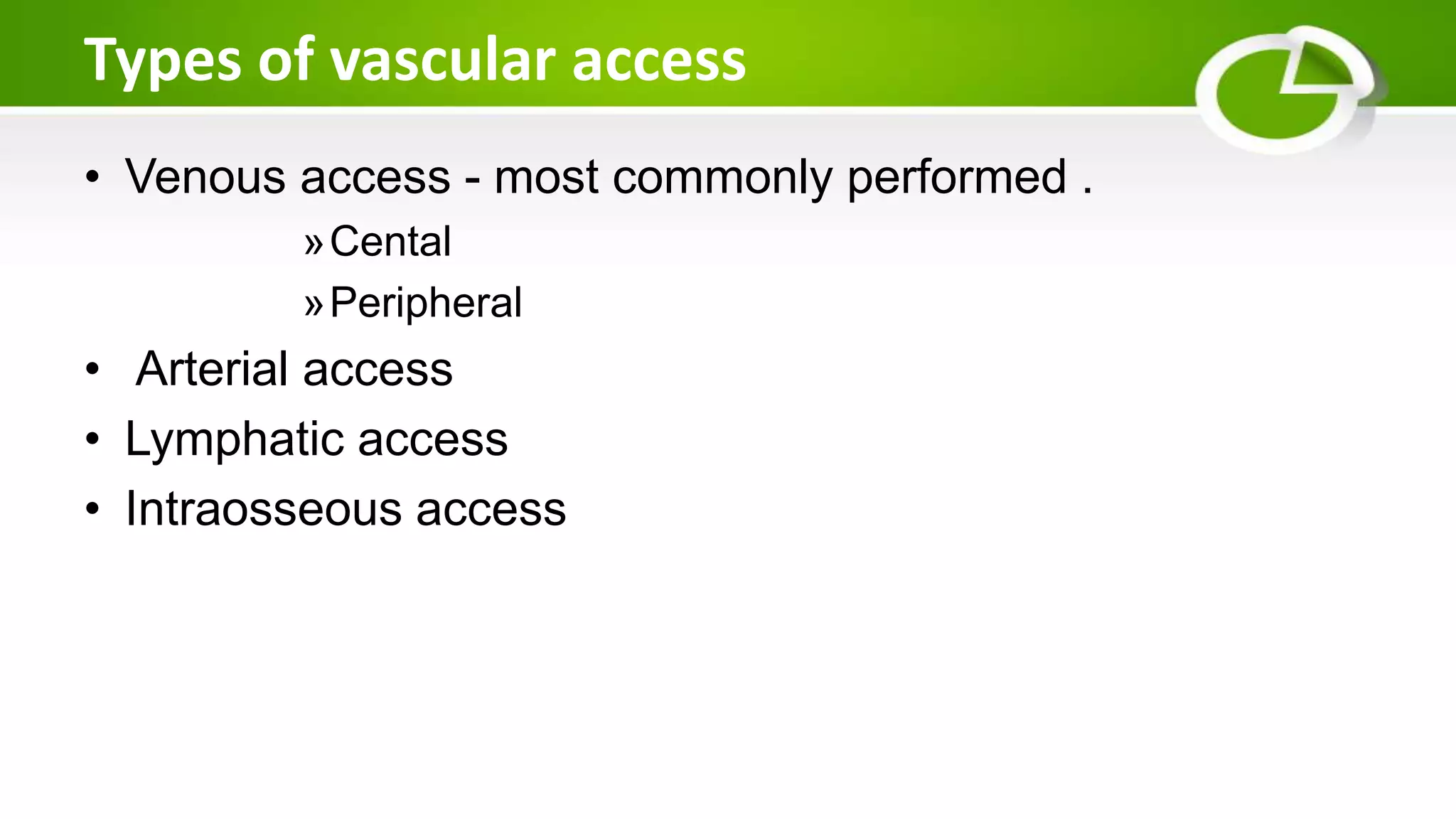 Types of vascular access

• Venous access - most commonly performed .

» Cental

» Peripheral

• Arterial access

• Lymphatic access

• Intraosseous access